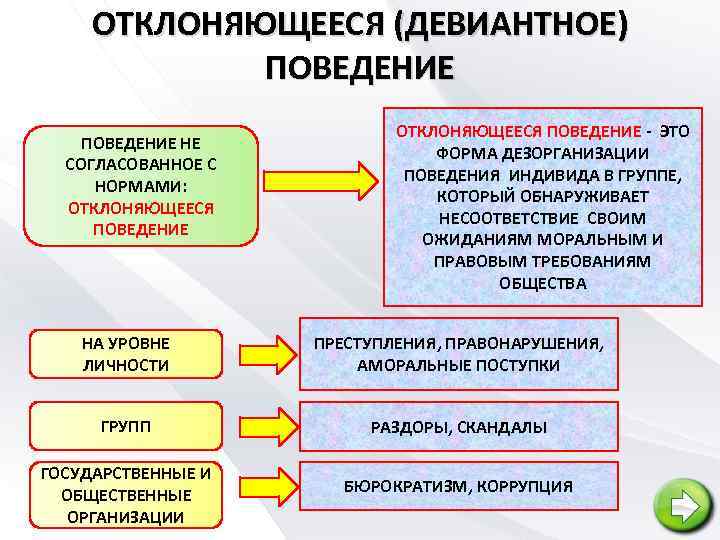 ОТКЛОНЯЮЩЕЕСЯ (ДЕВИАНТНОЕ) ПОВЕДЕНИЕ

ПОВЕДЕНИЕ НЕ СОГЛАСОВАННОЕ С НОРМАМИ: ОТКЛОНЯЮЩЕЕСЯ ПОВЕДЕНИЕ

ОТКЛОНЯЮЩЕЕСЯ ПОВЕДЕНИЕ - ЭТО ФОРМА ДЕЗОРГАНИЗАЦИИ ПОВЕДЕНИЯ ИНДИВИДА В ГРУППЕ, КОТОРЫЙ ОБНАРУЖИВАЕТ НЕСООТВЕТСТВИЕ СВОИМ ОЖИДАНИЯМ МОРАЛЬНЫМ И ПРАВОВЫМ ТРЕБОВАНИЯМ ОБЩЕСТВА

НА УРОВНЕ ЛИЧНОСТИ

ПРЕСТУПЛЕНИЯ, ПРАВОНАРУШЕНИЯ, АМОРАЛЬНЫЕ ПОСТУПКИ

ГРУПП

РАЗДОРЫ, СКАНДАЛЫ

ГОСУДАРСТВЕННЫЕ И ОБЩЕСТВЕННЫЕ ОРГАНИЗАЦИИ

БЮРОКРАТИЗМ, КОРРУПЦИЯ